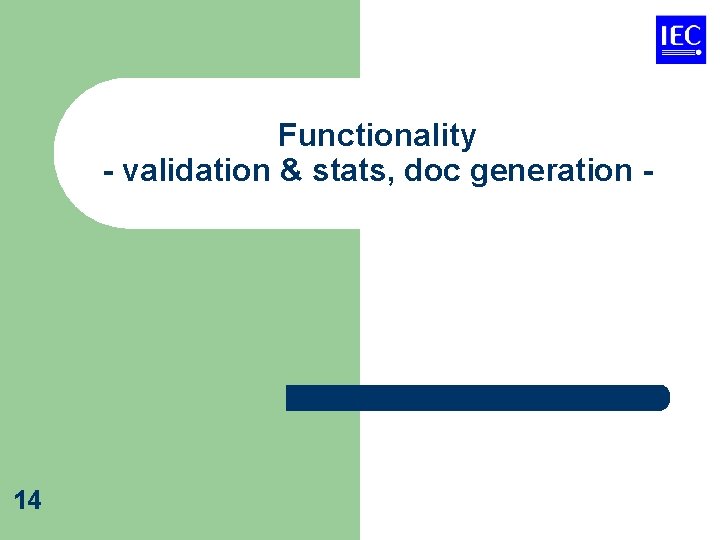 IEC

Functionality
- validation & stats, doc generation -

14